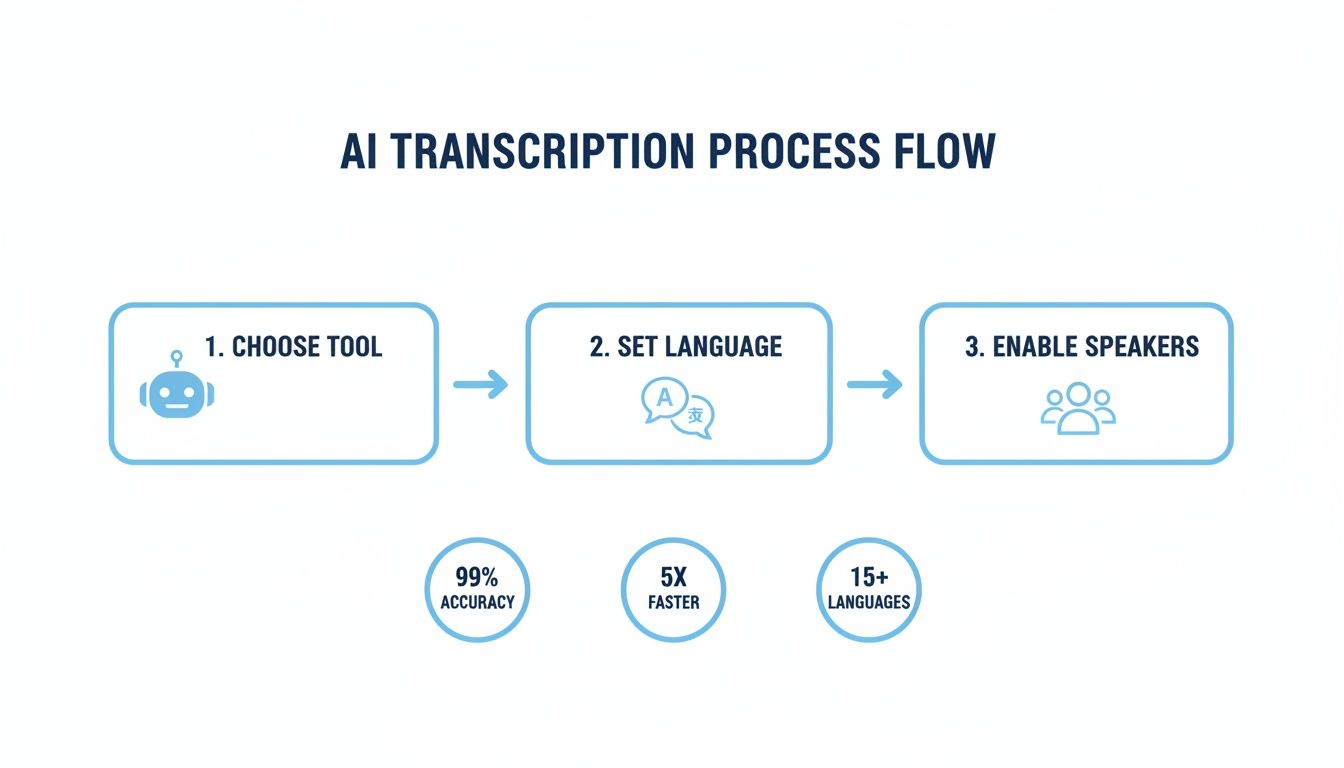 AI TRANSCRIPTION PROCESS FLOW

1. CHOOSE TOOL

2. SET LANGUAGE

A 文

3. ENABLE SPEAKERS

99%
ACCURACY

5X
FASTER

15+
LANGUAGES